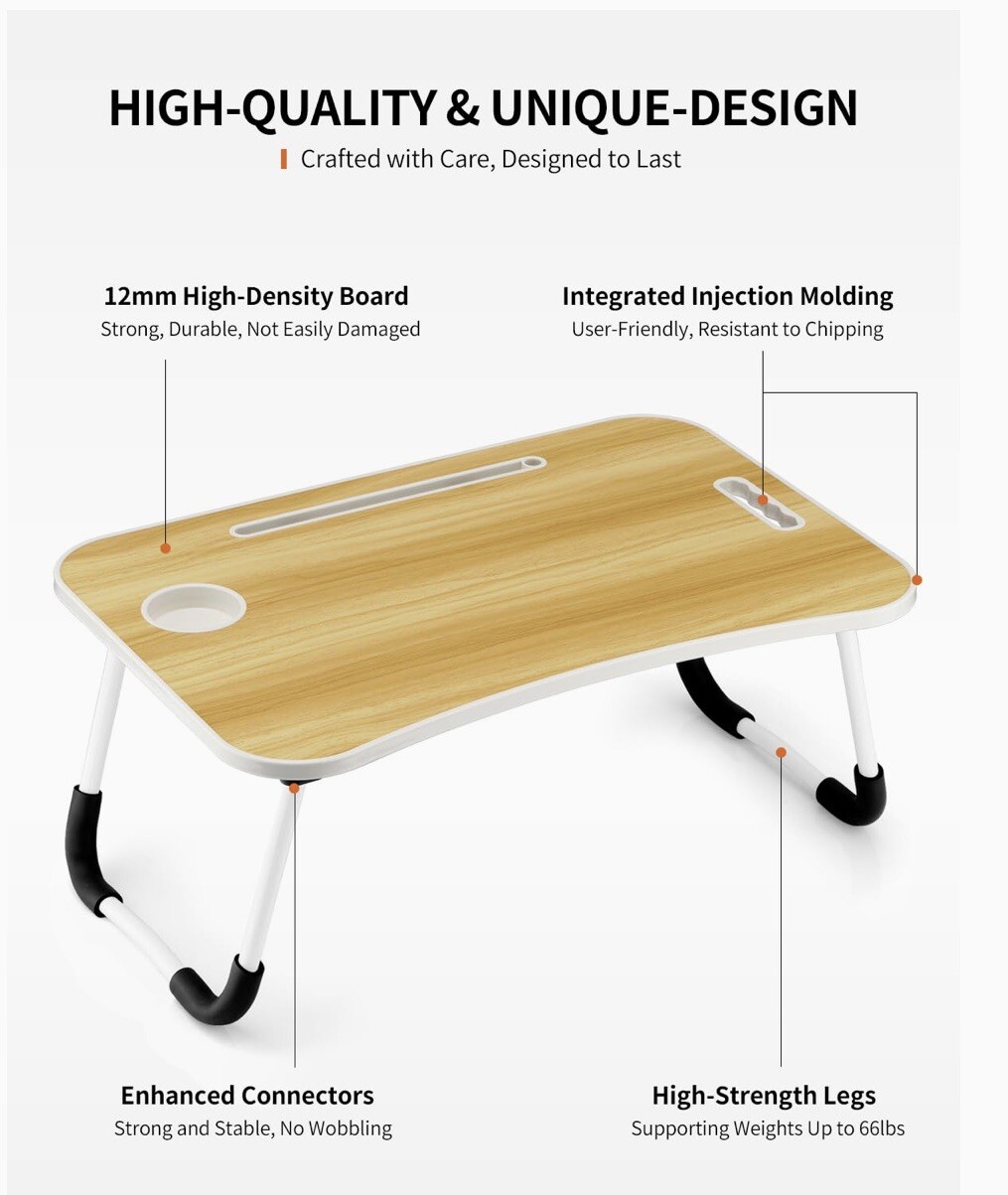 HIGH-QUALITY & UNIQUE-DESIGN

Crafted with Care, Designed to Last

12mm High-Density Board
Strong, Durable, Not Easily Damaged

Integrated Injection Molding
User-Friendly, Resistant to Chipping

Enhanced Connectors
Strong and Stable, No Wobbling

High-Strength Legs
Supporting Weights Up to 66lbs